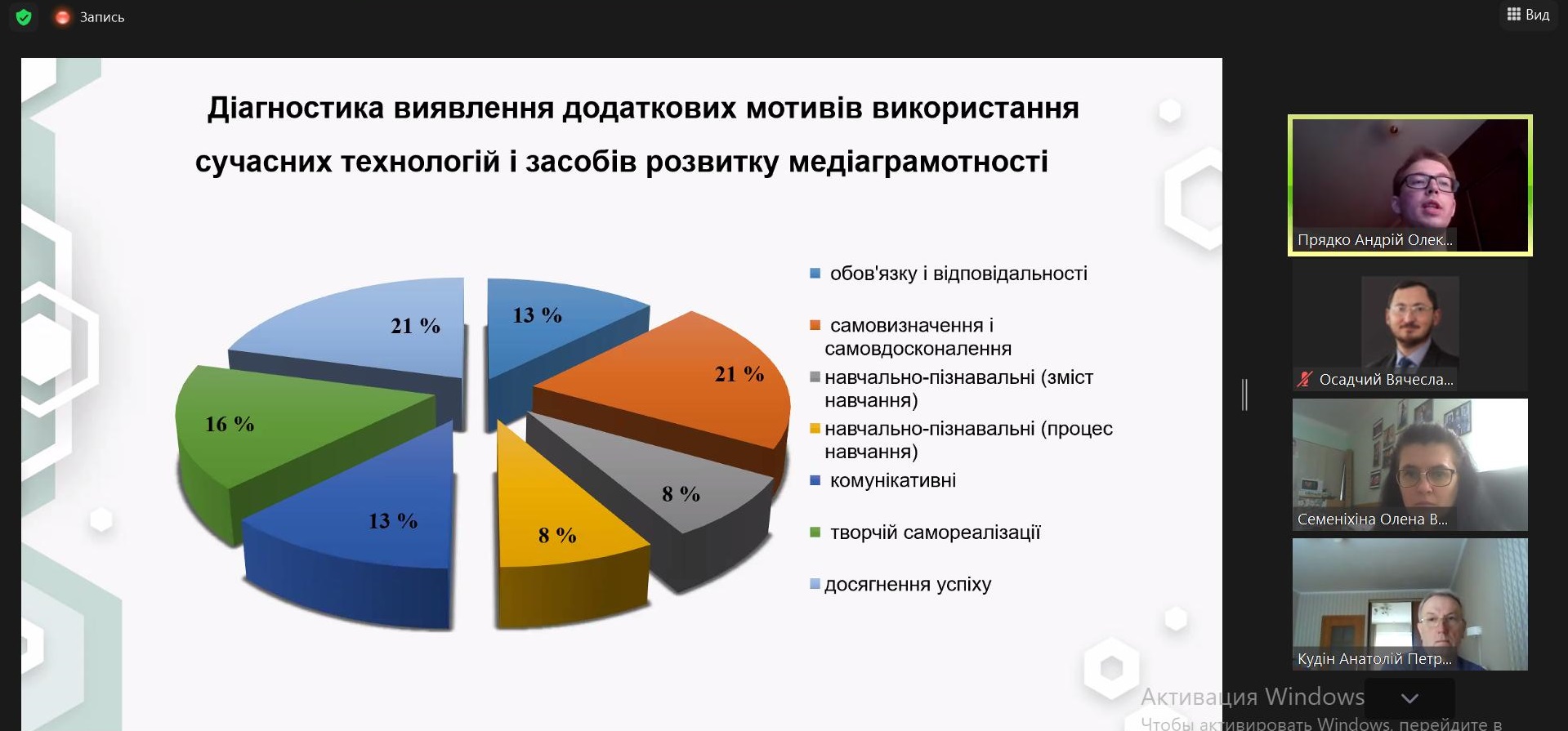 Запись

Вид

Діагностика виявлення додаткових мотивів використання сучасних технологій і засобів розвитку медіаграмотності

21 %
13 %
21 %
16 %
8 %
13 %
8 %

обов'язку і відповідальності
самовизначення і самовдосконалення
навчально-пізнавальні (зміст навчання)
навчально-пізнавальні (процес навчання)
комунікативні
творчій самореалізації
досягнення успіху

Прядко Андрій Олек...
Осадчий Вячесла...
Семеніхіна Олена В...
Кудін Анатолій Петр...

Активация Windows
Чтобы активировать Windows, перейдите в